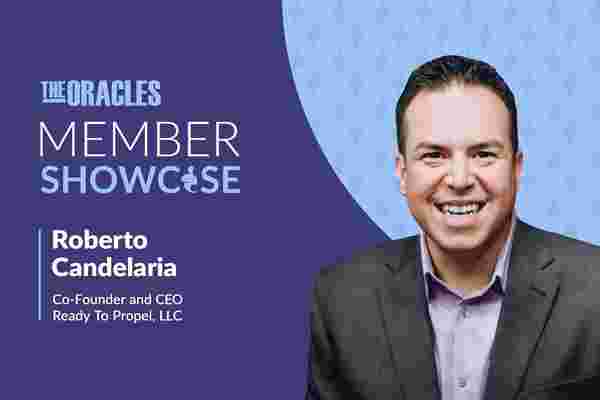 THE ORACLES

MEMBER SHOWCASE

Roberto Candelaria

Co-Founder and CEO
Ready To Propel, LLC